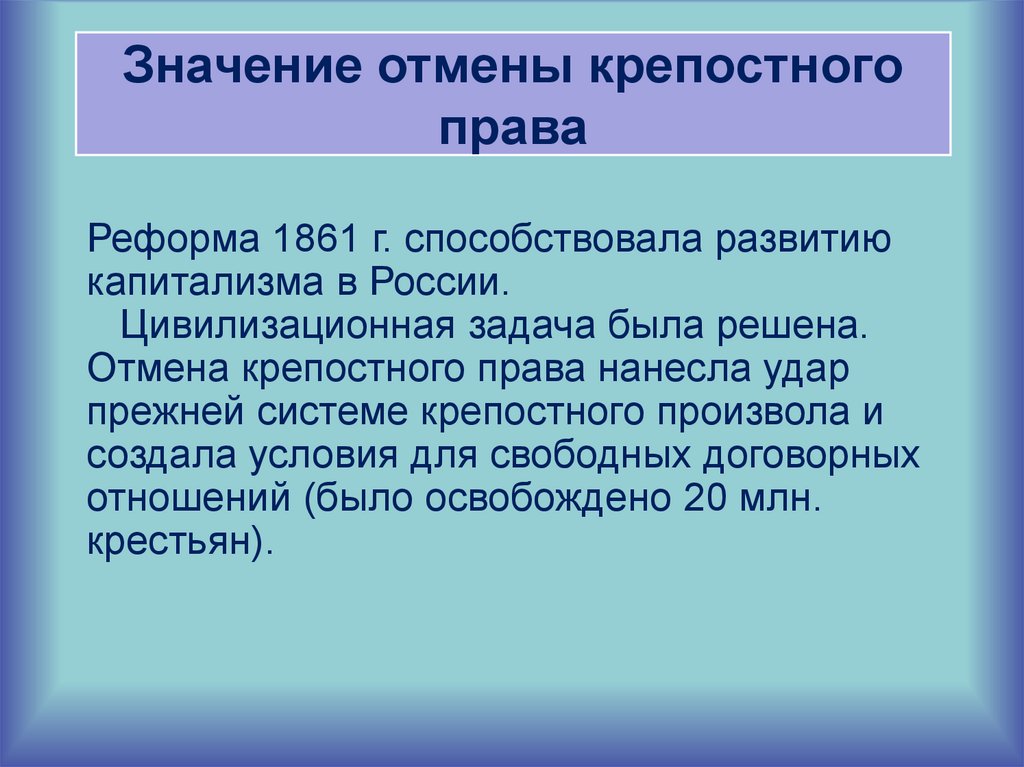 Значение отмены крепостного права

Реформа 1861 г. способствовала развитию капитализма в России.
Цивилизационная задача была решена. Отмена крепостного права нанесла удар прежней системе крепостного произвола и создала условия для свободных договорных отношений (было освобождено 20 млн. крестьян).